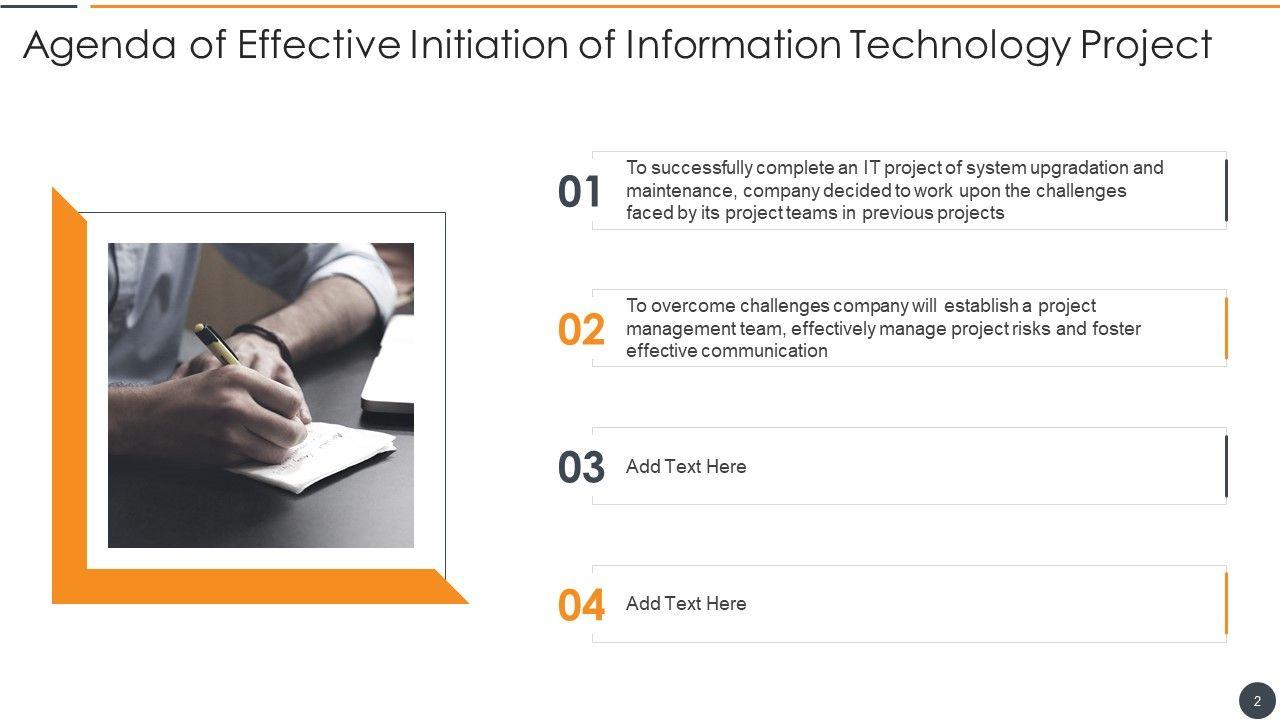 Agenda of Effective Initiation of Information Technology Project

01
To successfully complete an IT project of system upgradation and maintenance, company decided to work upon the challenges faced by its project teams in previous projects

02
To overcome challenges company will establish a project management team, effectively manage project risks and foster effective communication

03
Add Text Here

04
Add Text Here

2